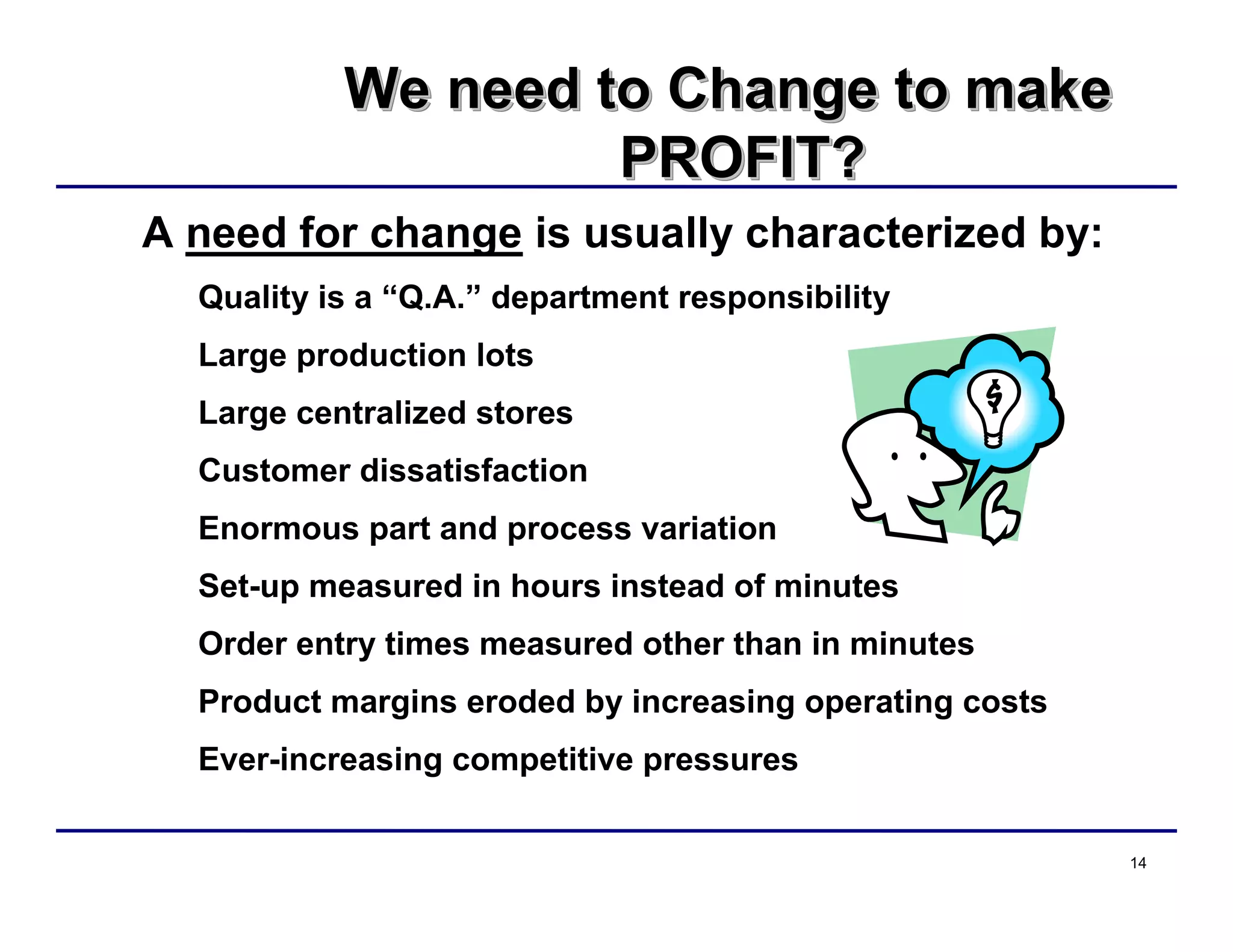 We need to Change to make PROFIT?

A need for change is usually characterized by:

Quality is a “Q.A.” department responsibility

Large production lots

Large centralized stores

Customer dissatisfaction

Enormous part and process variation

Set-up measured in hours instead of minutes

Order entry times measured other than in minutes

Product margins eroded by increasing operating costs

Ever-increasing competitive pressures

$

14